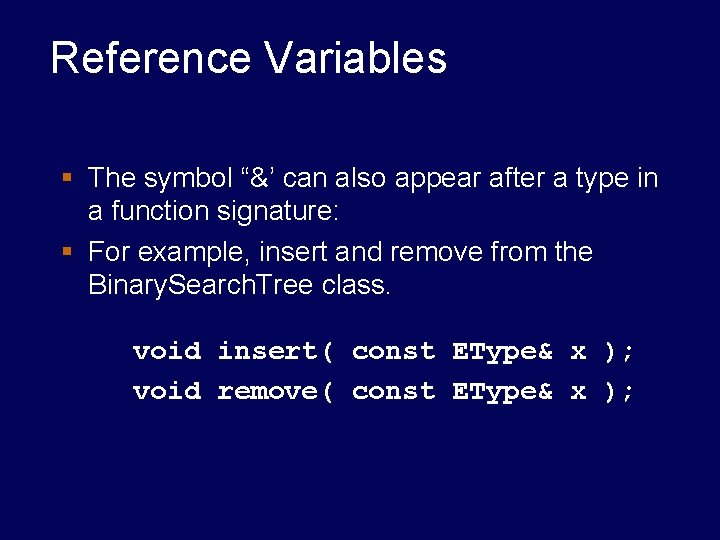 Reference Variables

▪ The symbol “&’ can also appear after a type in a function signature:

▪ For example, insert and remove from the BinarySearchTree class.

void insert( const EType& x );
void remove( const EType& x );